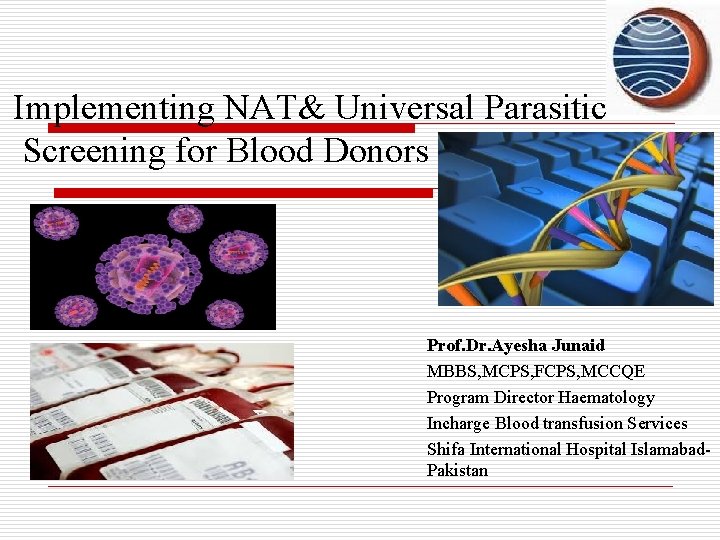 Implementing NAT& Universal Parasitic Screening for Blood Donors

Prof.Dr.Ayesha Junaid
MBBS,MCPS,FCPS,MCCQE
Program Director Haematology
Incharge Blood transfusion Services
Shifa International Hospital Islamabad-Pakistan